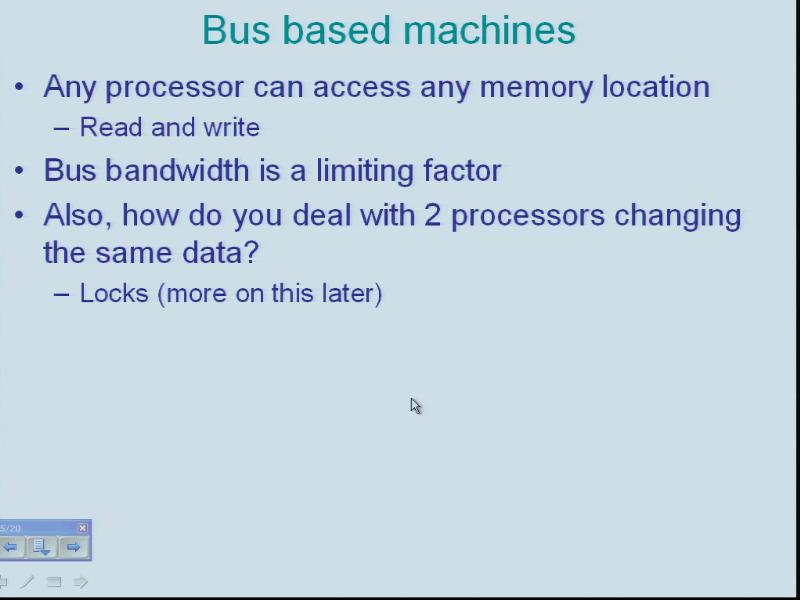 Bus based machines

• Any processor can access any memory location
– Read and write

• Bus bandwidth is a limiting factor

• Also, how do you deal with 2 processors changing the same data?
– Locks (more on this later)

5/20